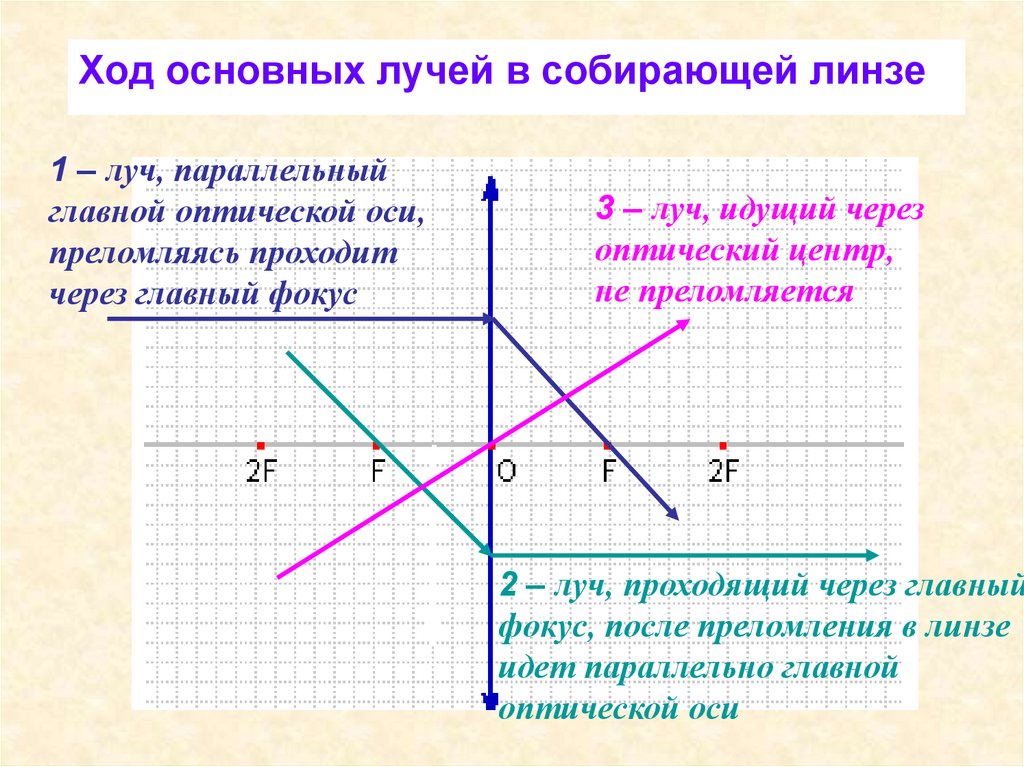 Ход основных лучей в собирающей линзе

1 – луч, параллельный главной оптической оси, преломляясь проходит через главный фокус

3 – луч, идущий через оптический центр, не преломляется

2F

F

O

F

2F

2 – луч, проходящий через главный фокус, после преломления в линзе идет параллельно главной оптической оси